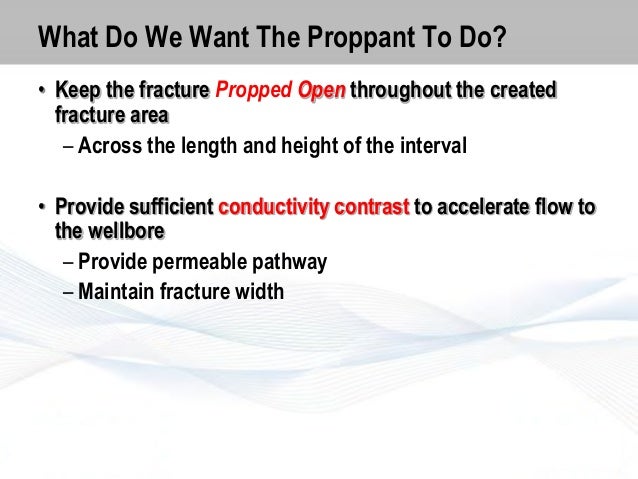 What Do We Want The Proppant To Do?

• Keep the fracture Propped Open throughout the created fracture area

– Across the length and height of the interval

• Provide sufficient conductivity contrast to accelerate flow to the wellbore

– Provide permeable pathway

– Maintain fracture width